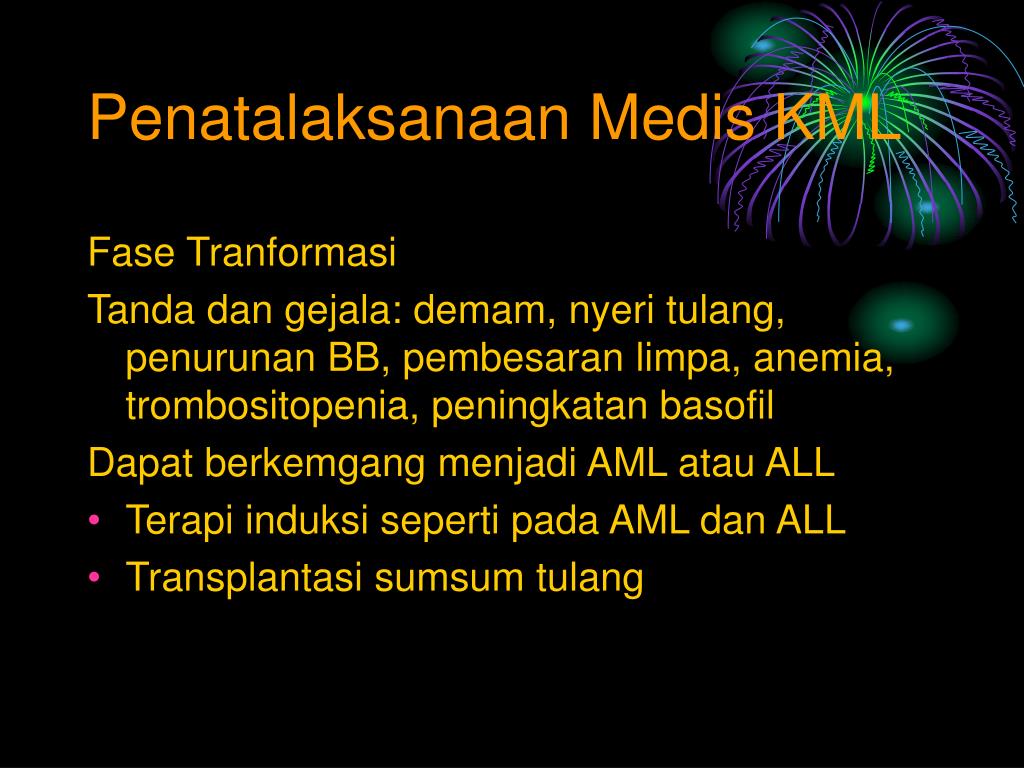 Penatalaksanaan Medis KML

Fase Tranformasi

Tanda dan gejala: demam, nyeri tulang, penurunan BB, pembesaran limpa, anemia, trombositopenia, peningkatan basofil

Dapat berkemgang menjadi AML atau ALL

• Terapi induksi seperti pada AML dan ALL
• Transplantasi sumsum tulang